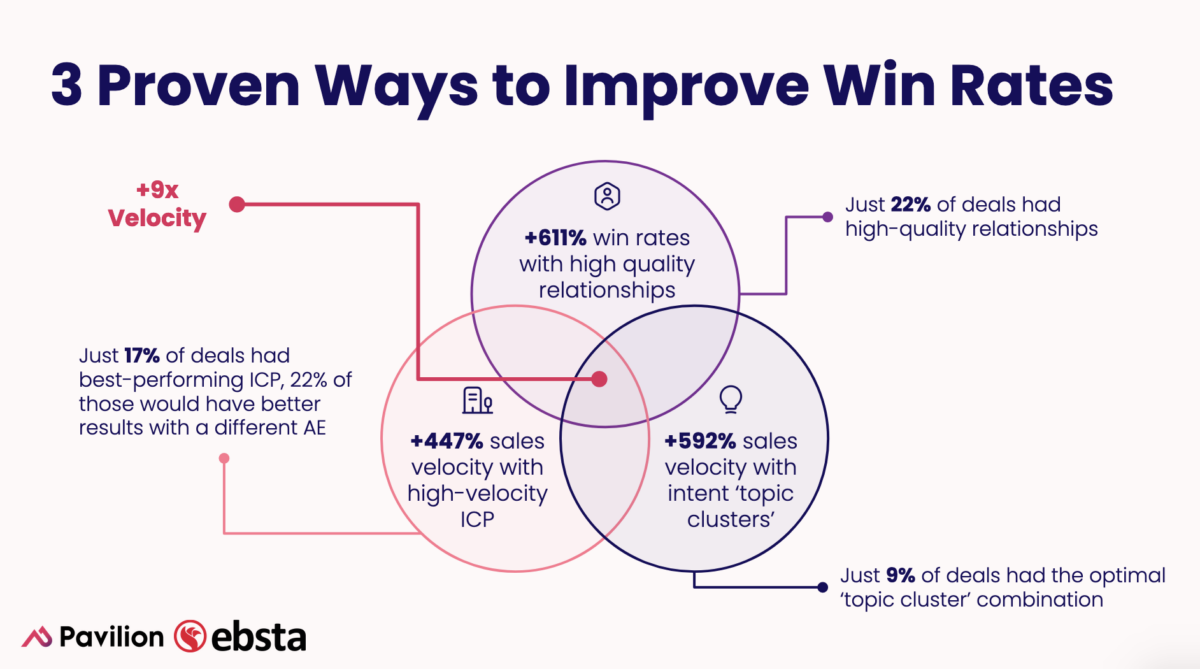 3 Proven Ways to Improve Win Rates

+9x Velocity

+611% win rates with high quality relationships

Just 22% of deals had high-quality relationships

Just 17% of deals had best-performing ICP, 22% of those would have better results with a different AE

+447% sales velocity with high-velocity ICP

+592% sales velocity with intent 'topic clusters'

Just 9% of deals had the optimal 'topic cluster' combination

Pavilion ebsta